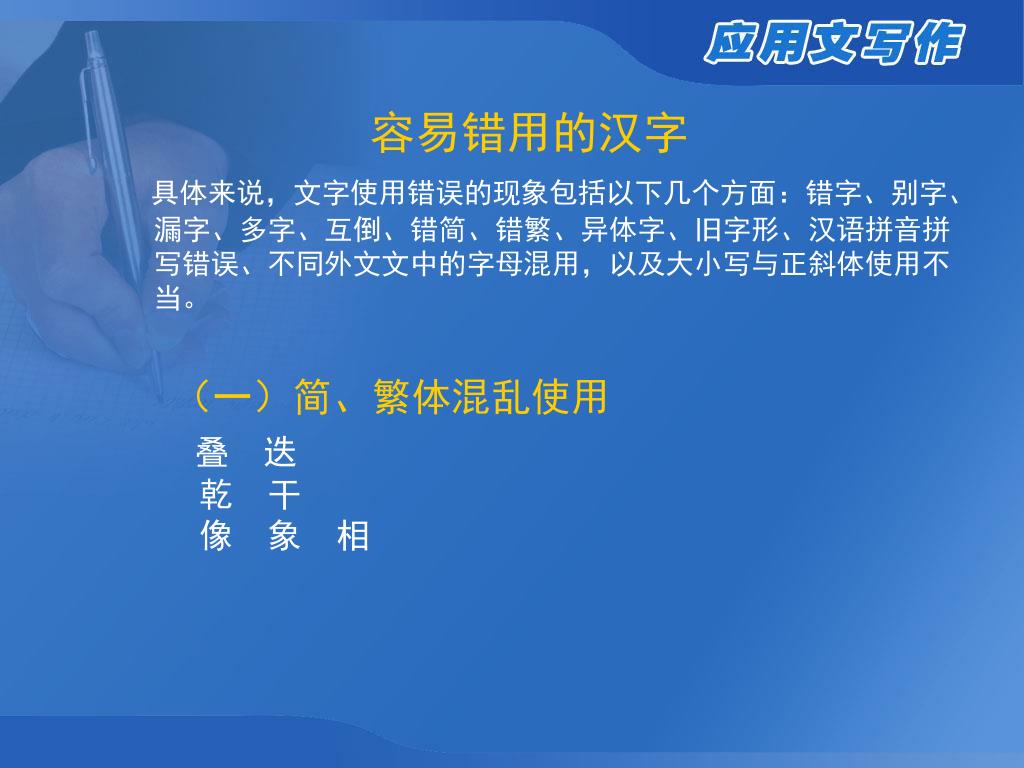 应用文写作

容易错用的汉字

具体来说，文字使用错误的现象包括以下几个方面：错字、别字、漏字、多字、互倒、错简、错繁、异体字、旧字形、汉语拼音拼写错误、不同外文文中的字母混用，以及大小写与正斜体使用不当。

（一）简、繁体混乱使用

叠　迭
乾　干
像　象　相